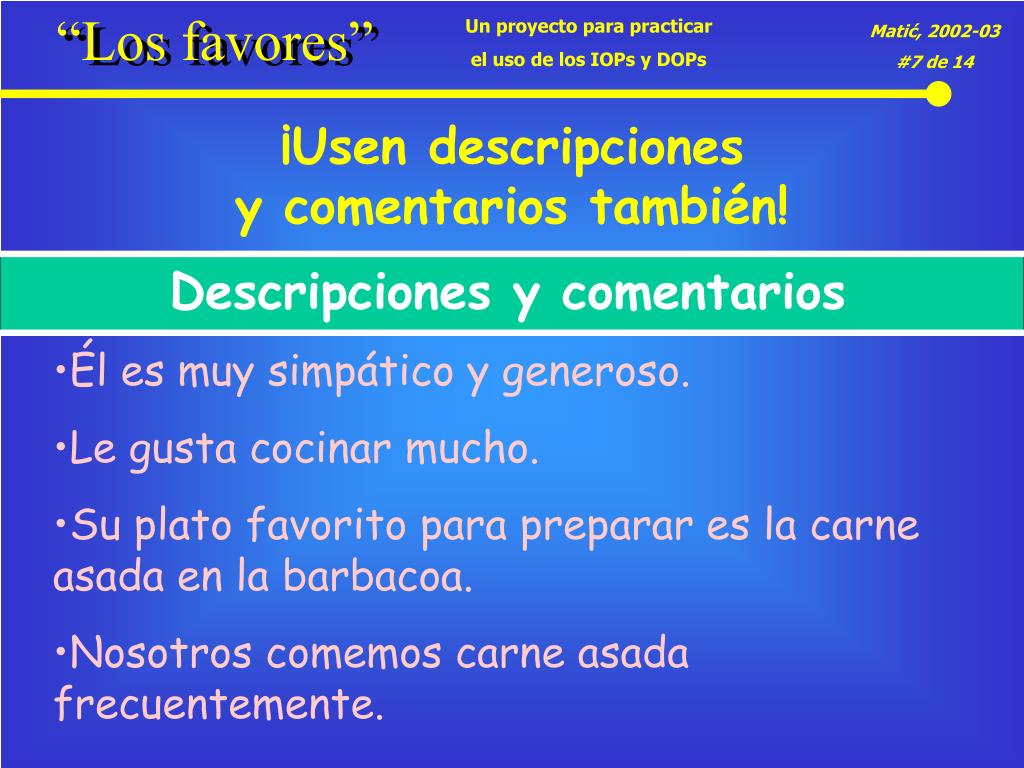 “Los favores”

Un proyecto para practicar el uso de los IOPs y DOPs

Matić, 2002-03
#7 de 14

¡Usen descripciones y comentarios también!

Descripciones y comentarios

•Él es muy simpático y generoso.

•Le gusta cocinar mucho.

•Su plato favorito para preparar es la carne asada en la barbacoa.

•Nosotros comemos carne asada frecuentemente.